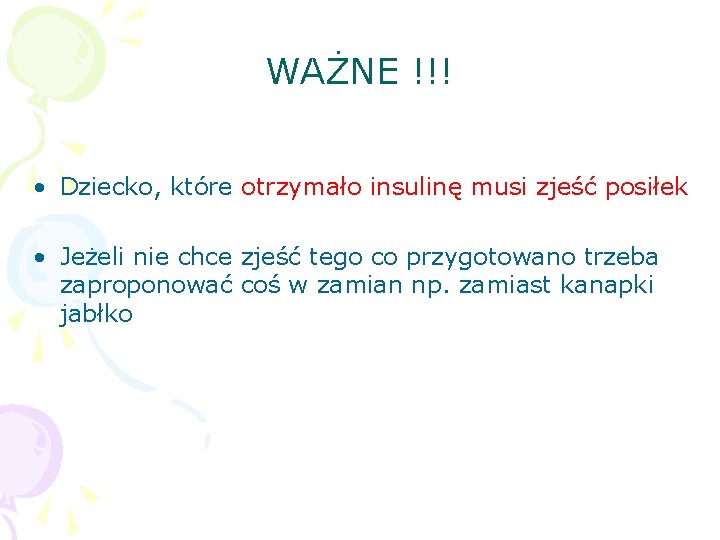 WAŻNE !!!

• Dziecko, które otrzymało insulinę musi zjeść posiłek

• Jeżeli nie chce zjeść tego co przygotowano trzeba zaproponować coś w zamian np. zamiast kanapki jabłko